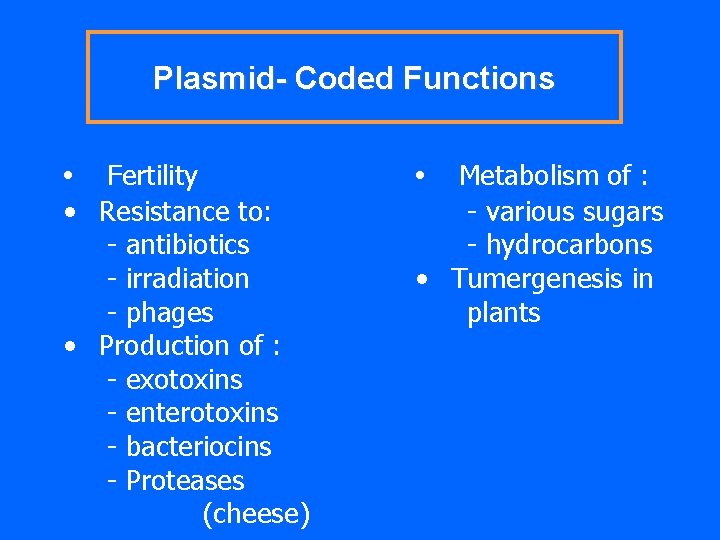 Plasmid- Coded Functions

• Fertility
• Resistance to:
- antibiotics
- irradiation
- phages
• Production of :
- exotoxins
- enterotoxins
- bacteriocins
- Proteases
(cheese)

• Metabolism of :
- various sugars
- hydrocarbons
• Tumergenesis in plants